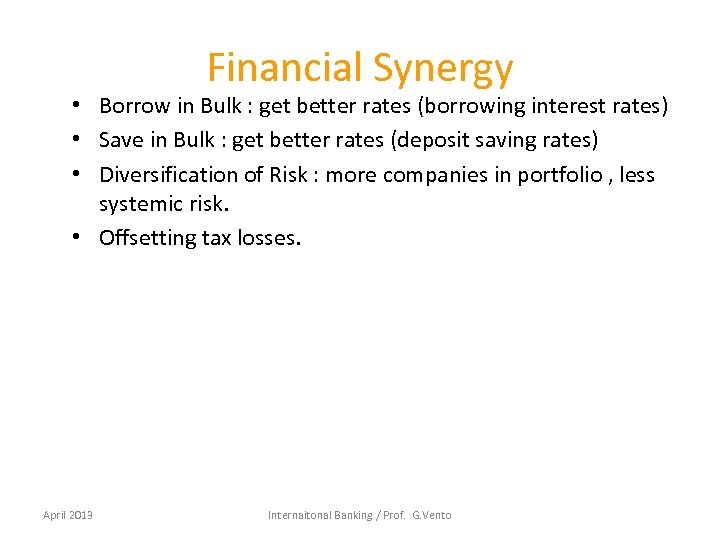 Financial Synergy

• Borrow in Bulk : get better rates (borrowing interest rates)
• Save in Bulk : get better rates (deposit saving rates)
• Diversification of Risk : more companies in portfolio , less systemic risk.
• Offsetting tax losses.

April 2013

Internaitonal Banking / Prof. G.Vento